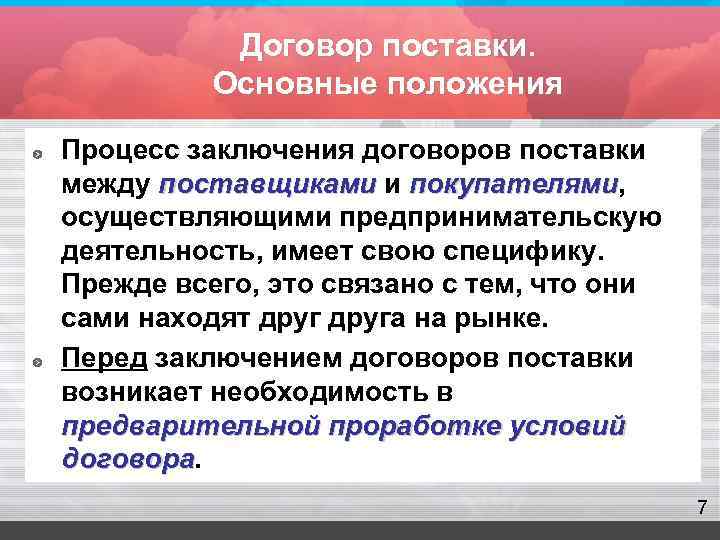 Договор поставки.
Основные положения

Процесс заключения договоров поставки между поставщиками и покупателями, осуществляющими предпринимательскую деятельность, имеет свою специфику. Прежде всего, это связано с тем, что они сами находят друг друга на рынке.

Перед заключением договоров поставки возникает необходимость в предварительной проработке условий договора.

7